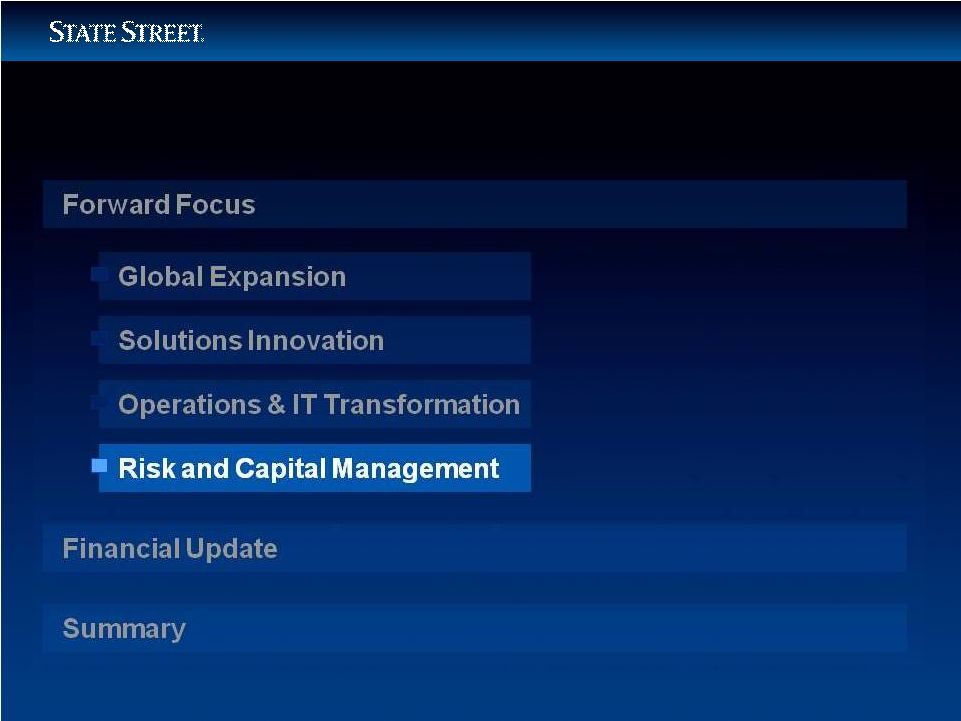 STATE STREET.

Forward Focus

Global Expansion

Solutions Innovation

Operations & IT Transformation

Risk and Capital Management

Financial Update

Summary